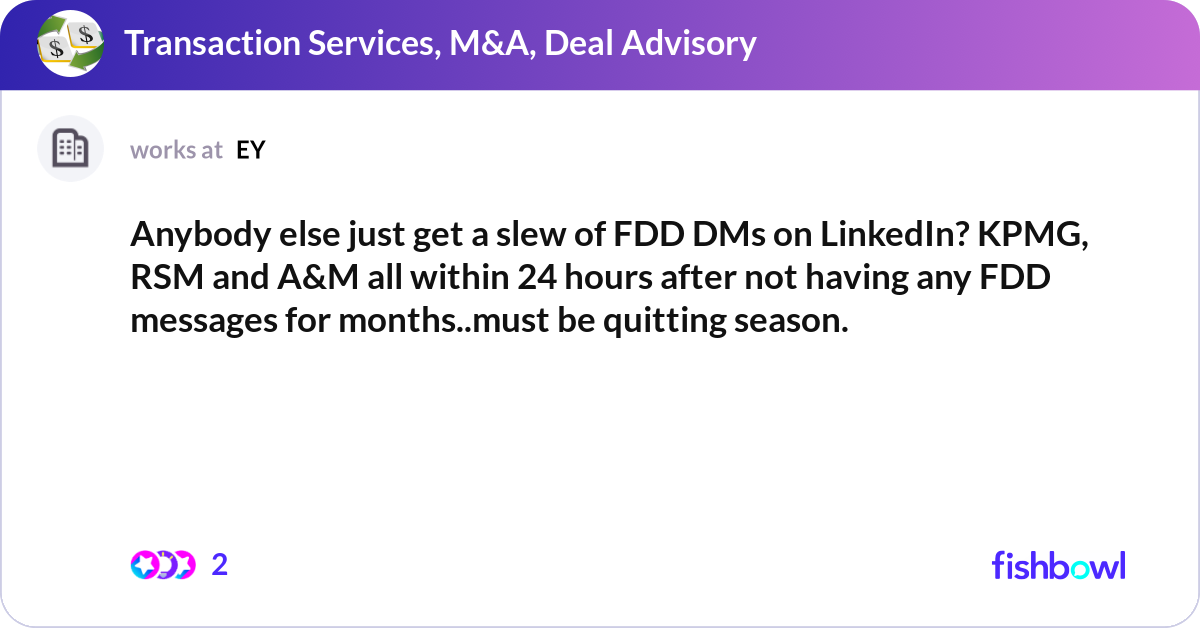 Transaction Services, M&A, Deal Advisory

works at EY

Anybody else just get a slew of FDD DMs on LinkedIn? KPMG, RSM and A&M all within 24 hours after not having any FDD messages for months..must be quitting season.

2

fishbowl